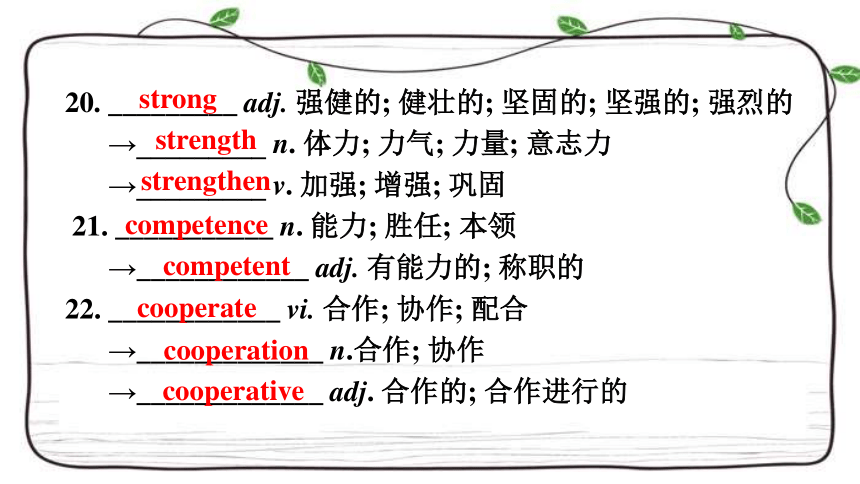 20. strong adj. 强健的; 健壮的; 坚固的; 坚强的; 强烈的

→strength n. 体力; 力气; 力量; 意志力

→strengthen v. 加强; 增强; 巩固

21. competence n. 能力; 胜任; 本领

→competent adj. 有能力的; 称职的

22. cooperate vi. 合作; 协作; 配合

→cooperation n.合作; 协作

→cooperative adj. 合作的; 合作进行的